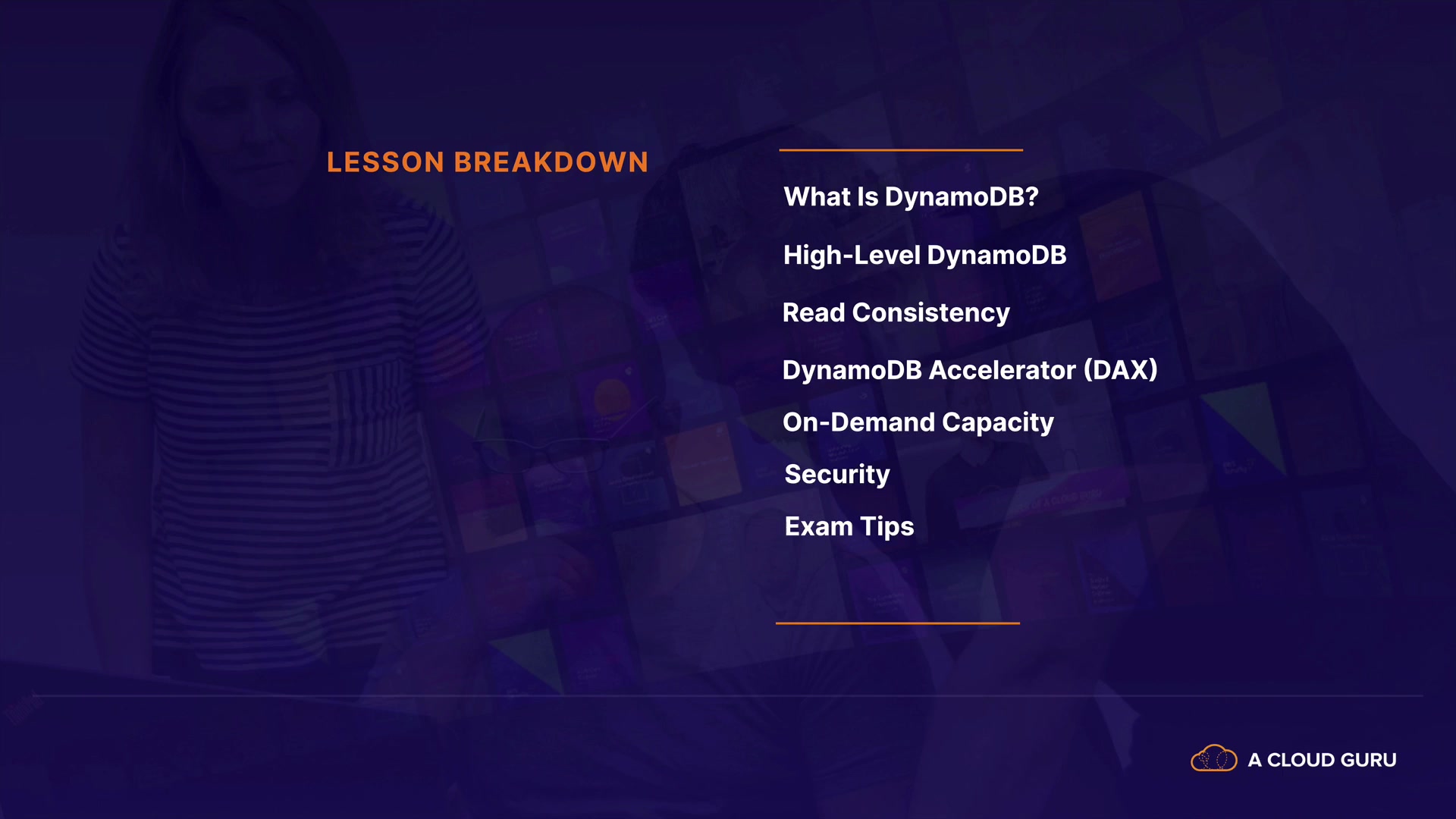 LESSON BREAKDOWN

What Is DynamoDB?

High-Level DynamoDB

Read Consistency

DynamoDB Accelerator (DAX)

On-Demand Capacity

Security

Exam Tips

A CLOUD GURU